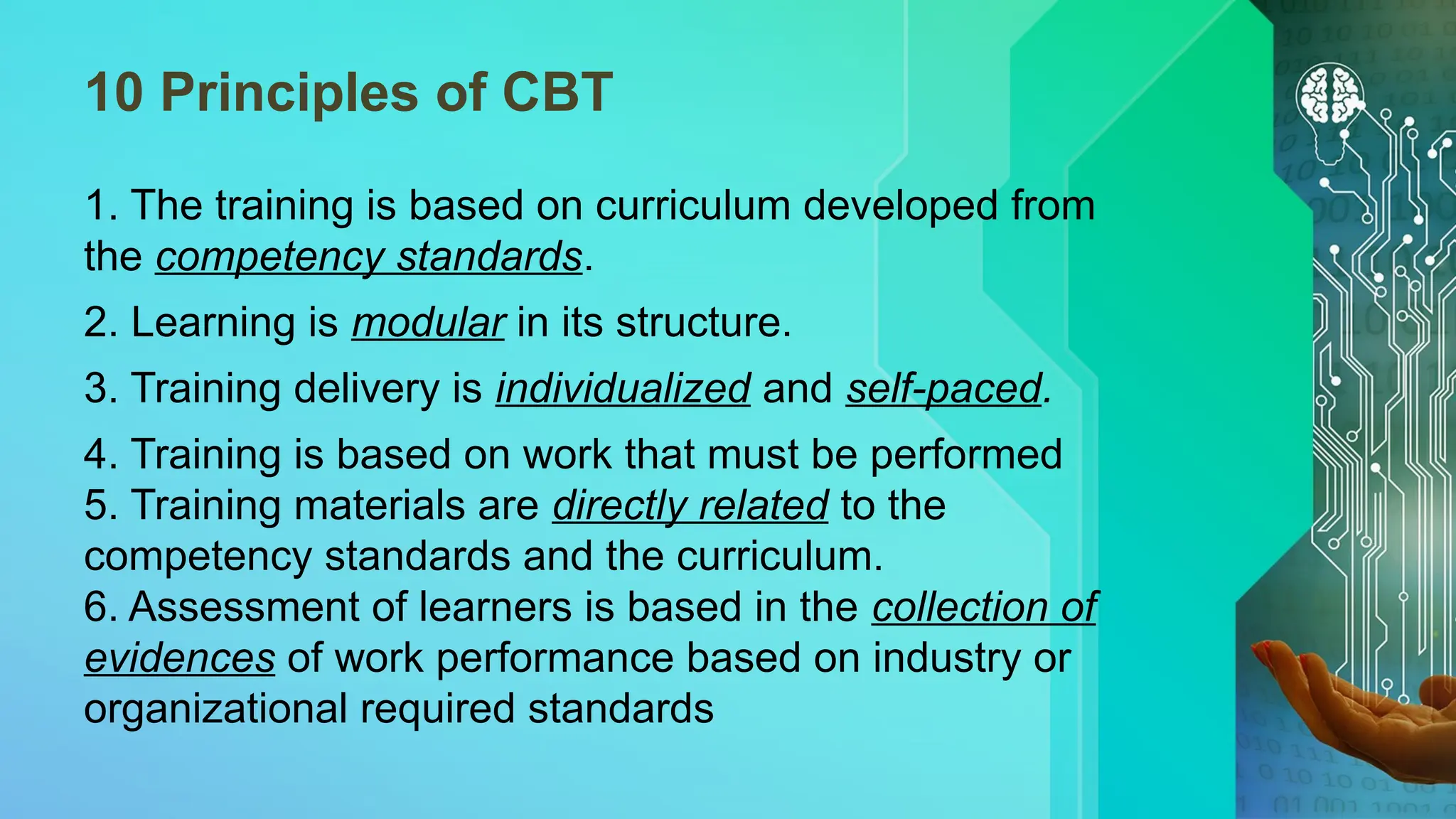 10 Principles of CBT

1. The training is based on curriculum developed from the competency standards.

2. Learning is modular in its structure.

3. Training delivery is individualized and self-paced.

4. Training is based on work that must be performed
5. Training materials are directly related to the competency standards and the curriculum.
6. Assessment of learners is based in the collection of evidences of work performance based on industry or organizational required standards